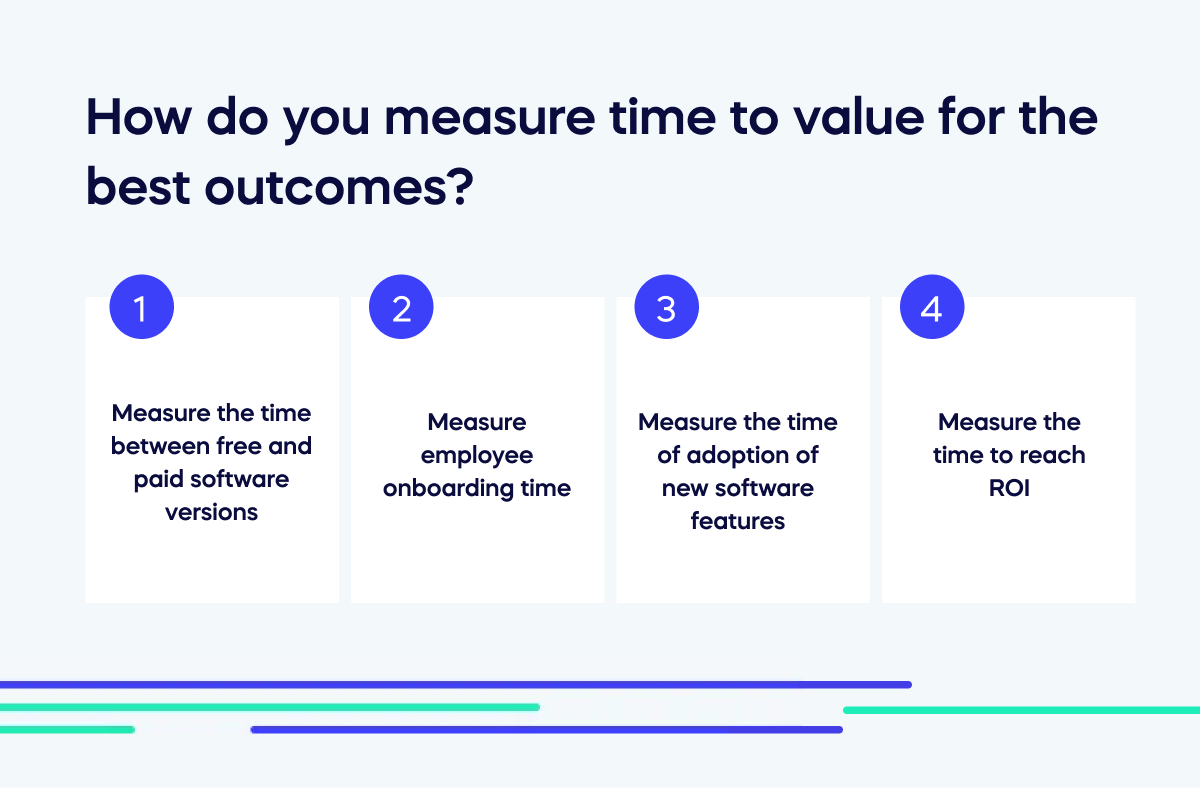 How do you measure time to value for the best outcomes?

1

Measure the time between free and paid software versions

2

Measure employee onboarding time

3

Measure the time of adoption of new software features

4

Measure the time to reach ROI